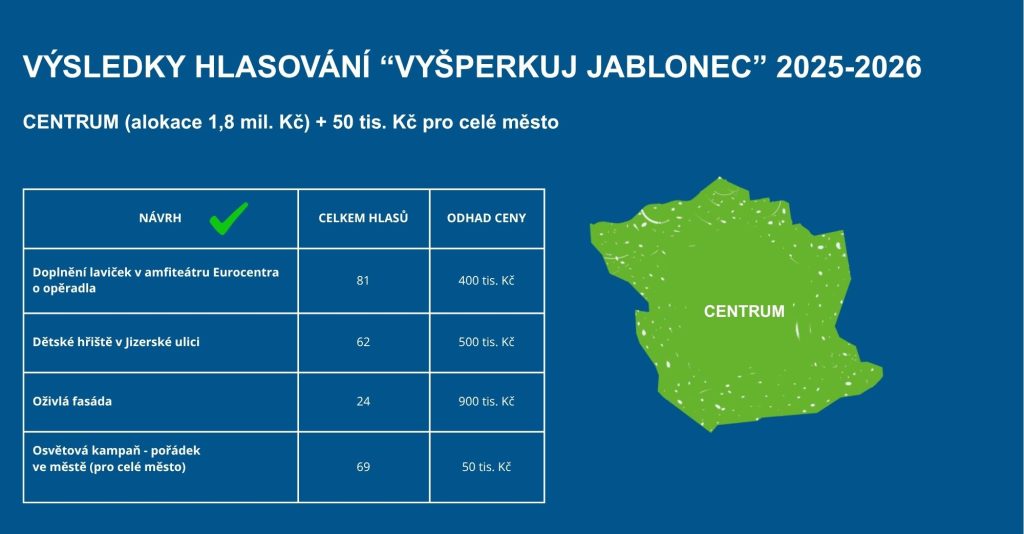 VÝSLEDKY HLASOVÁNÍ “VYŠPERKUJ JABLONEC” 2025-2026

CENTRUM (alokace 1,8 mil. Kč) + 50 tis. Kč pro celé město

| NÁVRH | CELKEM HLASŮ | ODHAD CENY |
|---|---|---|
| Doplnění laviček v amfiteátru Eurocentra o opěradla | 81 | 400 tis. Kč |
| Dětské hřiště v Jizerské ulici | 62 | 500 tis. Kč |
| Oživlá fasáda | 24 | 900 tis. Kč |
| Osvětová kampaň - pořádek ve městě (pro celé město) | 69 | 50 tis. Kč |

CENTRUM